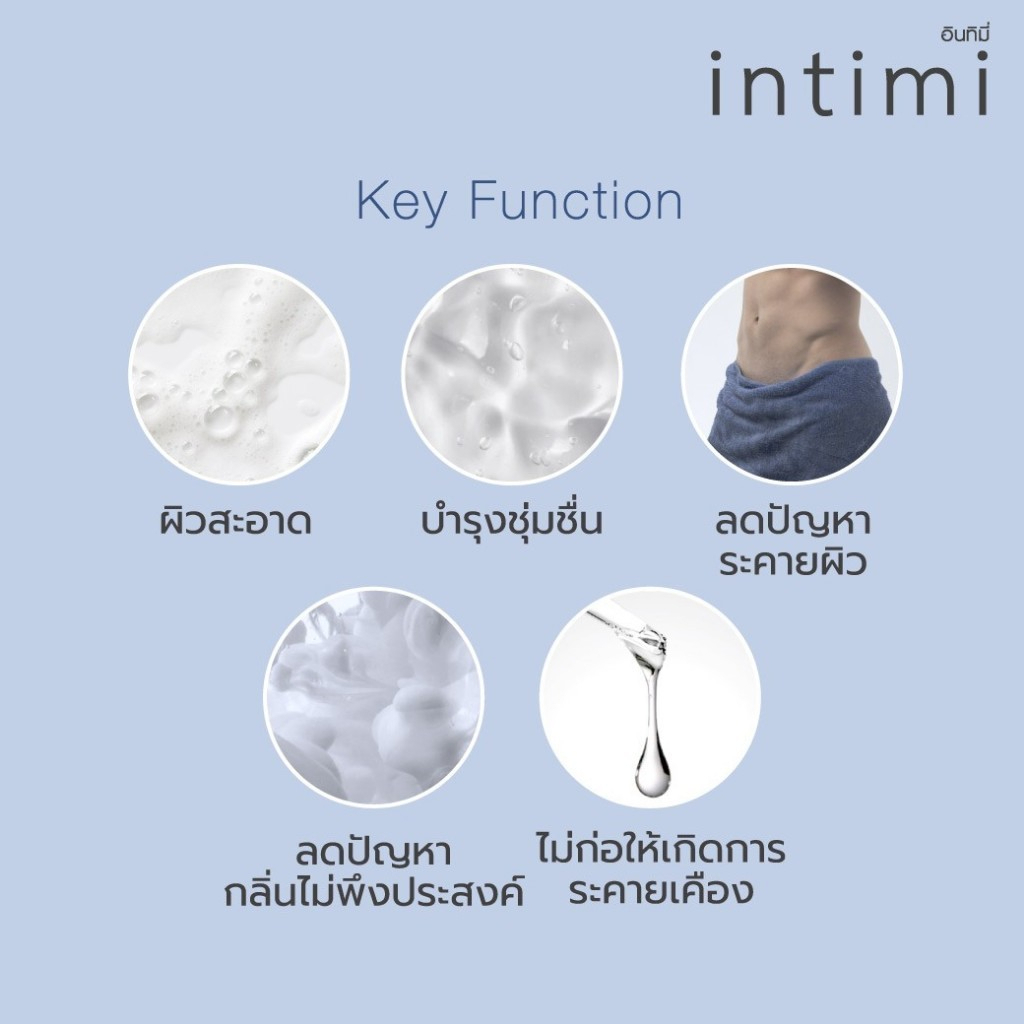 อินทิมี่
intimi

Key Function

ผิวสะอาด

บำรุงชุ่มชื่น

ลดปัญหา
ระคายผิว

ลดปัญหา
กลิ่นไม่พึงประสงค์

ไม่ก่อให้เกิดการ
ระคายเคือง